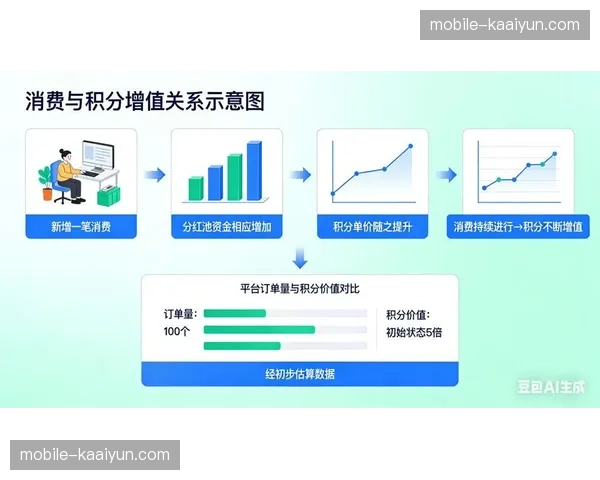 mobile-kaaiyun.com

消费与积分增值关系示意图

新增一笔消费

分红池资金相应增加

积分单价随之提升

消费持续进行→积分不断增值

平台订单量与积分价值对比

订单量：
100个

积分价值：
初始状态5倍

经初步估算数据

豆包AI生成

mobile-kaaiyun.com